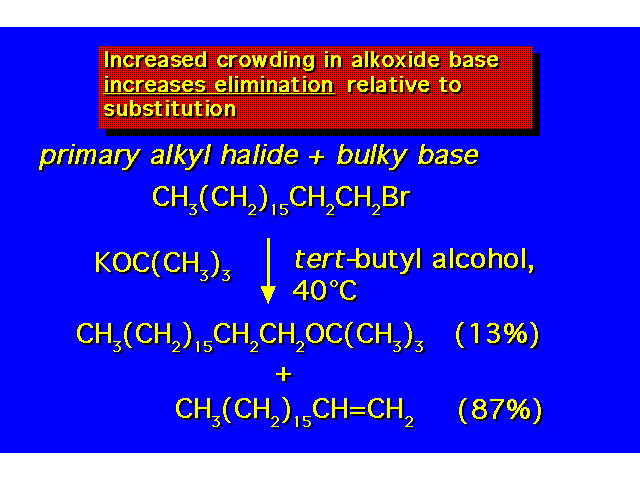 Increased crowding in alkoxide base increases elimination relative to substitution

primary alkyl halide + bulky base

$CH_3(CH_2)_{15}CH_2CH_2Br$

$KOC(CH_3)_3$

tert-butyl alcohol, 40°C

$CH_3(CH_2)_{15}CH_2CH_2OC(CH_3)_3$ (13%)

+

$CH_3(CH_2)_{15}CH=CH_2$ (87%)